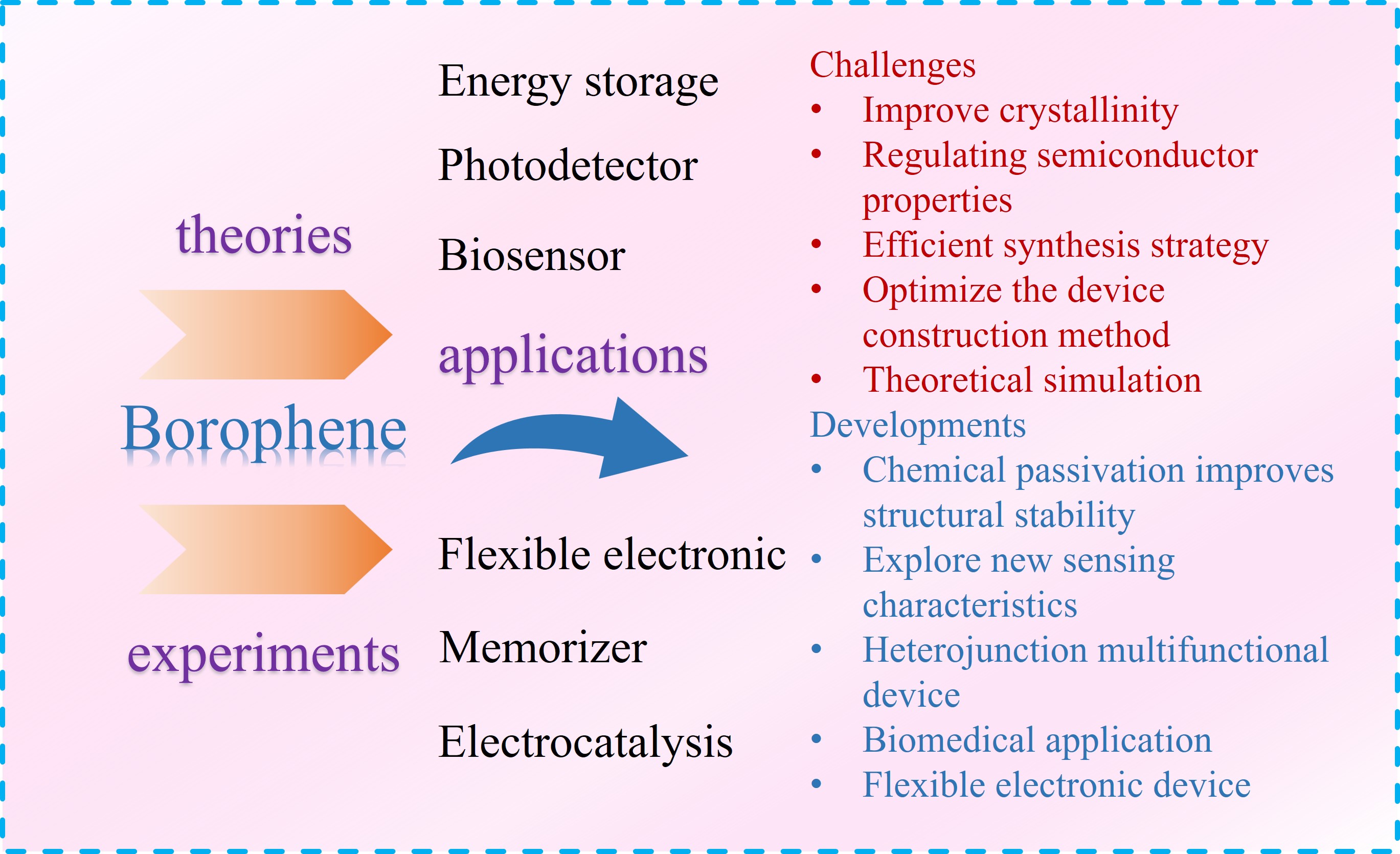 theories

Borophene

experiments

Energy storage

Photodetector

Biosensor

applications

Flexible electronic

Memorizer

Electrocatalysis

Challenges
• Improve crystallinity
• Regulating semiconductor properties
• Efficient synthesis strategy
• Optimize the device construction method
• Theoretical simulation

Developments
• Chemical passivation improves structural stability
• Explore new sensing characteristics
• Heterojunction multifunctional device
• Biomedical application
• Flexible electronic device